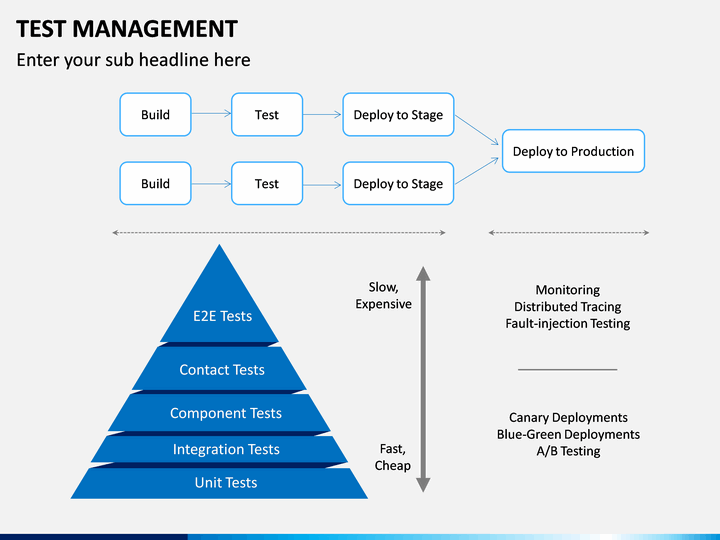 TEST MANAGEMENT

Enter your sub headline here

Build

Test

Deploy to Stage

Build

Test

Deploy to Stage

Deploy to Production

E2E Tests

Contact Tests

Component Tests

Integration Tests

Unit Tests

Slow, Expensive

Fast, Cheap

Monitoring
Distributed Tracing
Fault-injection Testing

Canary Deployments
Blue-Green Deployments
A/B Testing